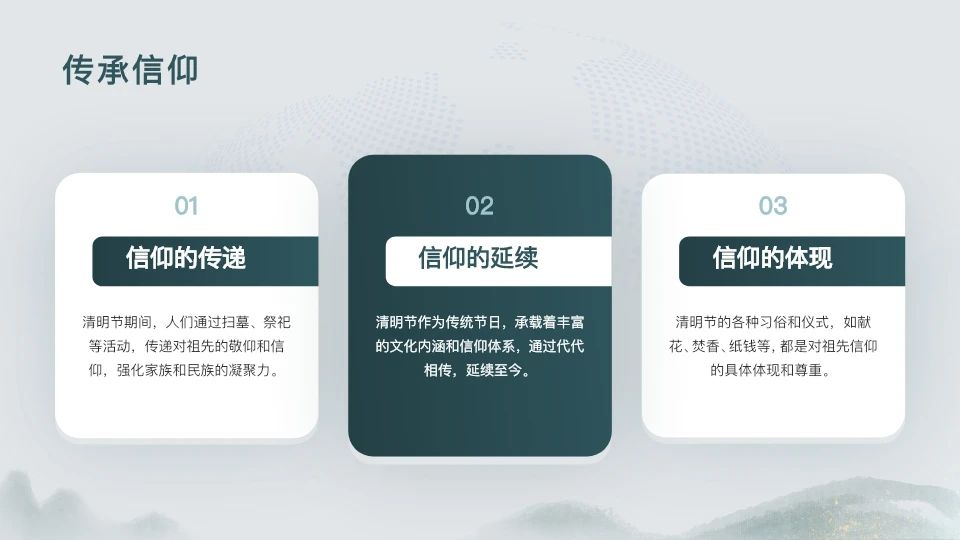 传承信仰

01

信仰的传递

清明节期间，人们通过扫墓、祭祀等活动，传递对祖先的敬仰和信仰，强化家族和民族的凝聚力。

02

信仰的延续

清明节作为传统节日，承载着丰富的文化内涵和信仰体系，通过代代相传，延续至今。

03

信仰的体现

清明节的各种习俗和仪式，如献花、焚香、纸钱等，都是对祖先信仰的具体体现和尊重。